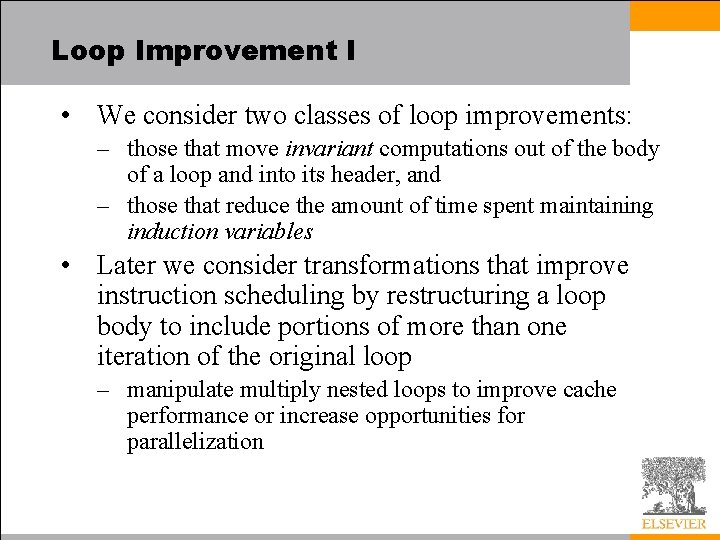 Loop Improvement I

• We consider two classes of loop improvements:
– those that move invariant computations out of the body of a loop and into its header, and
– those that reduce the amount of time spent maintaining induction variables

• Later we consider transformations that improve instruction scheduling by restructuring a loop body to include portions of more than one iteration of the original loop
– manipulate multiply nested loops to improve cache performance or increase opportunities for parallelization

ELSEVIER